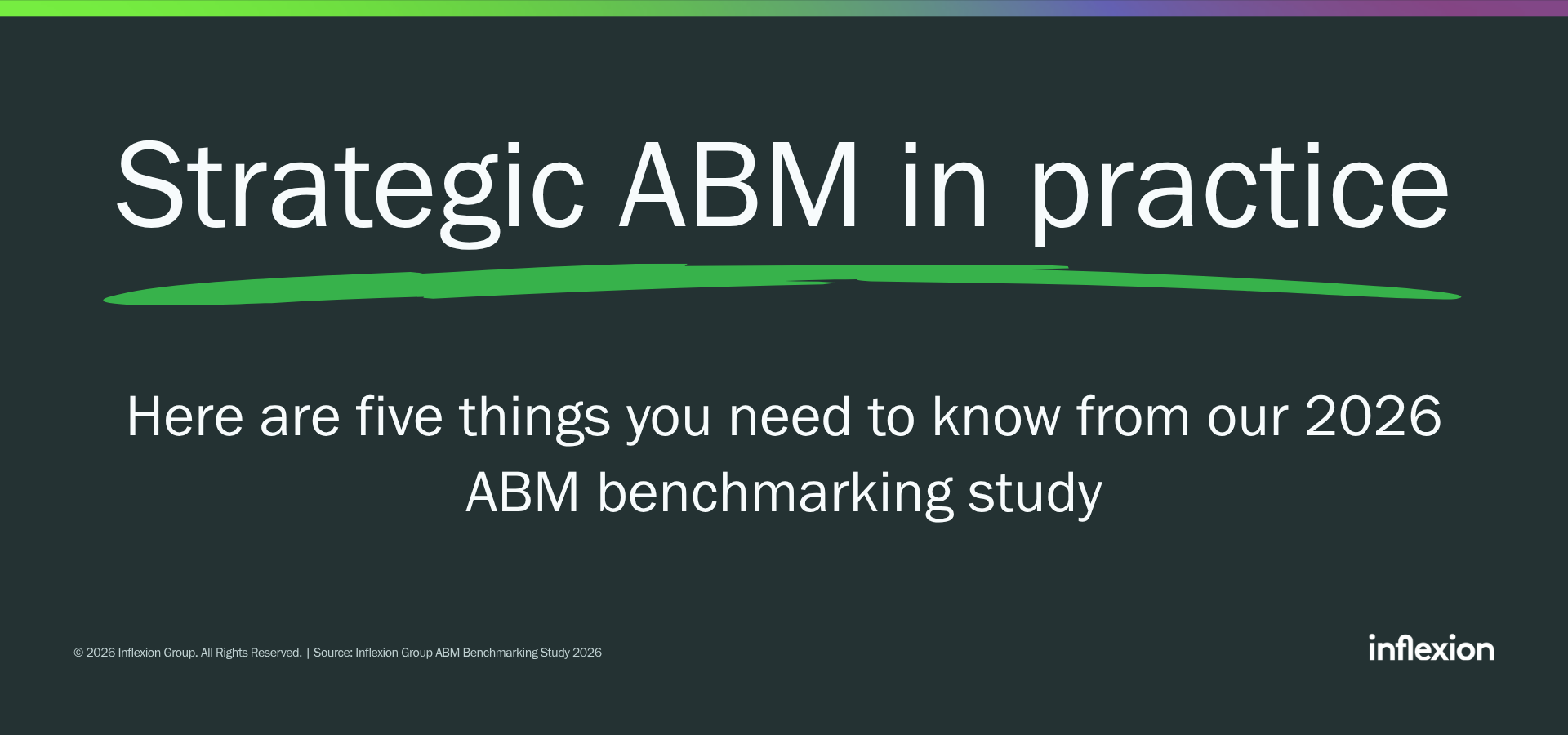 Strategic ABM in practice

Here are five things you need to know from our 2026 ABM benchmarking study

© 2026 Inflexion Group. All Rights Reserved. | Source: Inflexion Group ABM Benchmarking Study 2026

inflexion